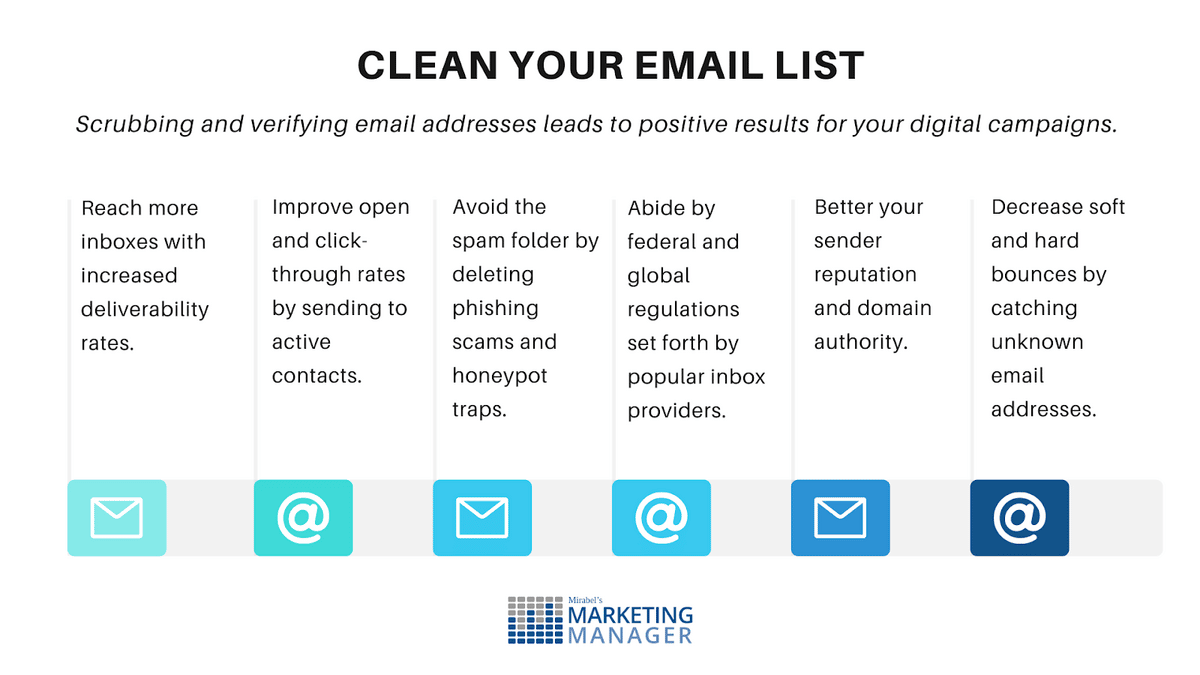 CLEAN YOUR EMAIL LIST

Scrubbing and verifying email addresses leads to positive results for your digital campaigns.

Reach more inboxes with increased deliverability rates.

Improve open and click-through rates by sending to active contacts.

Avoid the spam folder by deleting phishing scams and honeypot traps.

Abide by federal and global regulations set forth by popular inbox providers.

Better your sender reputation and domain authority.

Decrease soft and hard bounces by catching unknown email addresses.

@

@

@

Mirabel's
MARKETING
MANAGER